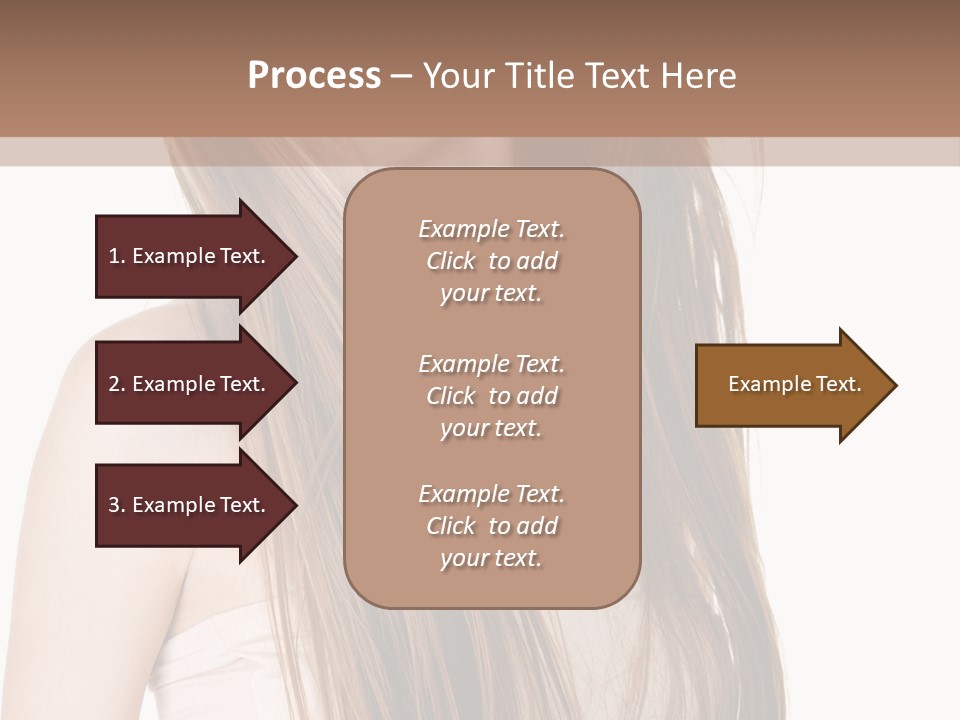 Process – Your Title Text Here

1. Example Text.

2. Example Text.

3. Example Text.

Example Text. Click to add your text.

Example Text. Click to add your text.

Example Text. Click to add your text.

Example Text.